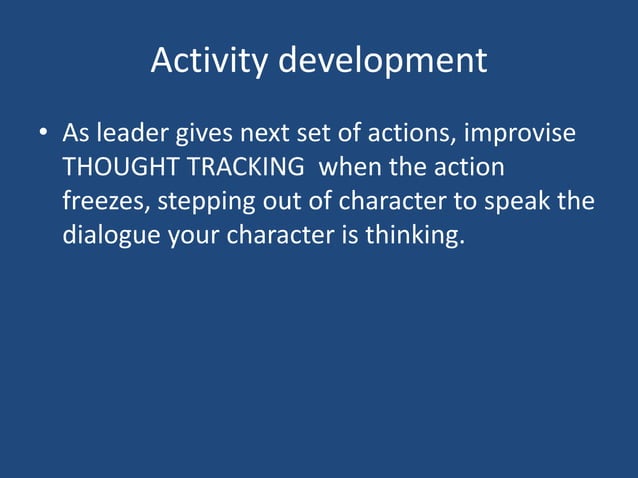 Activity development

• As leader gives next set of actions, improvise THOUGHT TRACKING when the action freezes, stepping out of character to speak the dialogue your character is thinking.